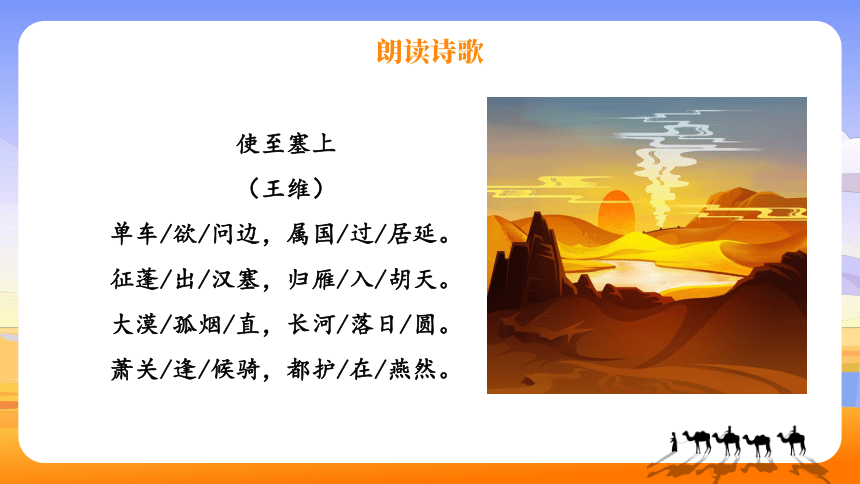 朗读诗歌

使至塞上

（王维）

单车/欲/问边，属国/过/居延。

征蓬/出/汉塞，归雁/入/胡天。

大漠/孤烟/直，长河/落日/圆。

萧关/逢/候骑，都护/在/燕然。